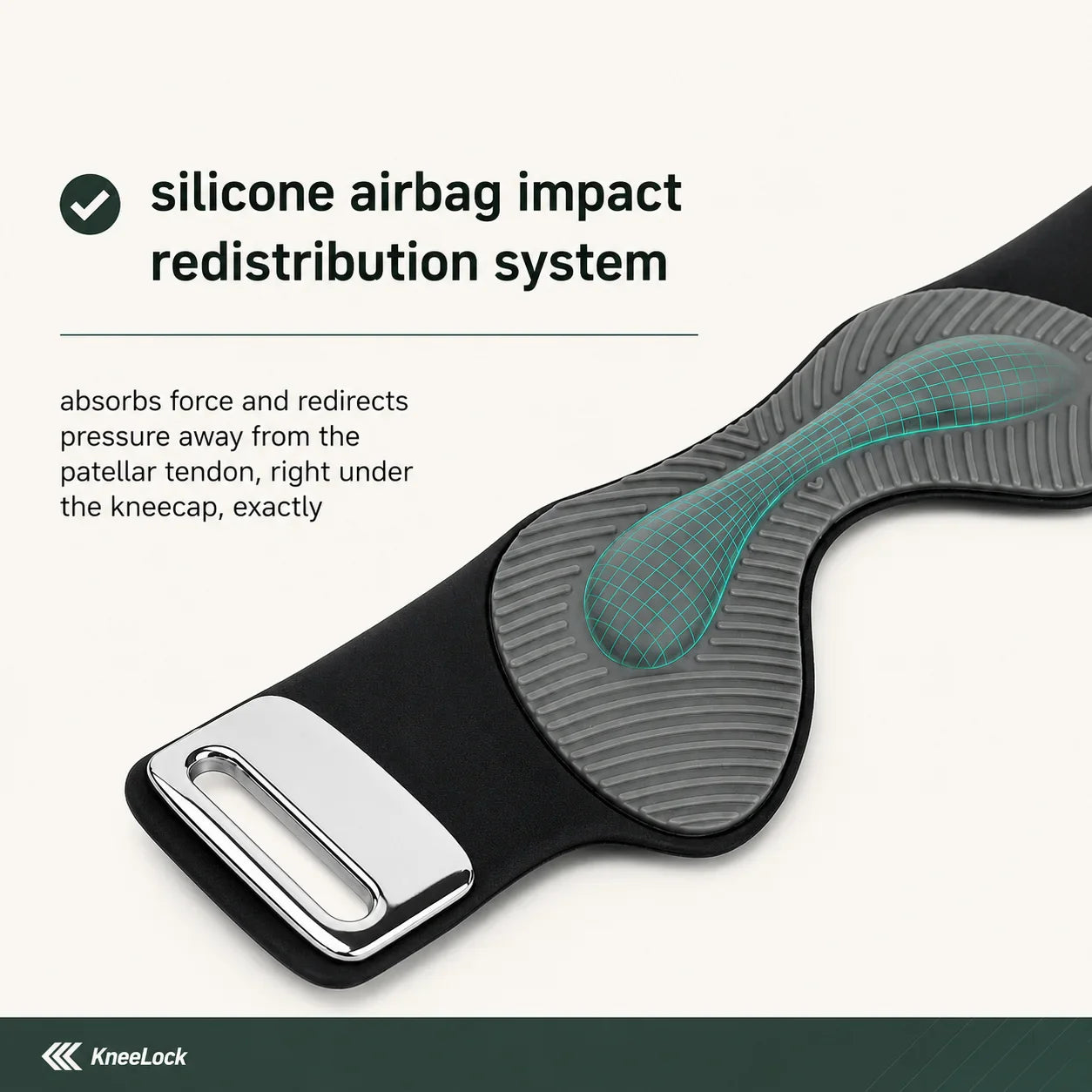 silicone airbag impact redistribution system

absorbs force and redirects pressure away from the patellar tendon, right under the kneecap, exactly

KneeLock